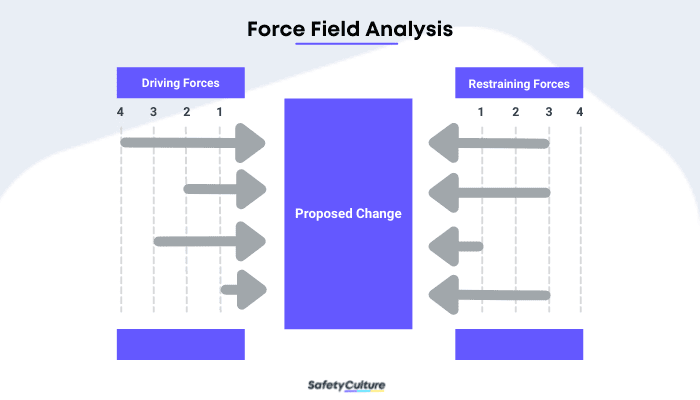 Force Field Analysis

Driving Forces

4 3 2 1

Proposed Change

Restraining Forces

1 2 3 4

SafetyCulture